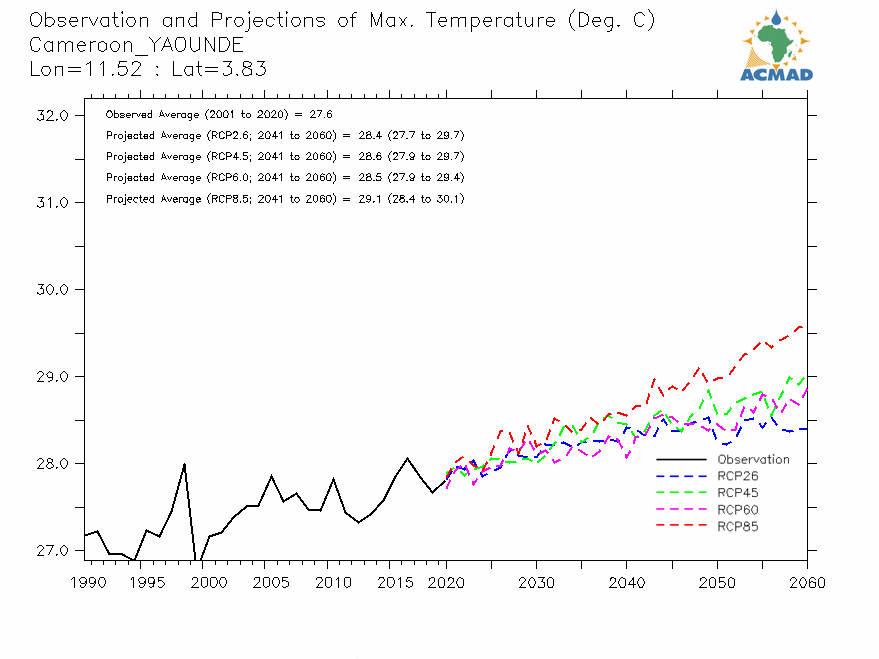 Observation and Projections of Max. Temperature (Deg. C)
Cameroon_YAOUNDE
Lon=11.52 : Lat=3.83

ACMAD

Observed Average (2001 to 2020) = 27.6
Projected Average (RCP2.6; 2041 to 2060) = 28.4 (27.7 to 29.7)
Projected Average (RCP4.5; 2041 to 2060) = 28.6 (27.9 to 29.7)
Projected Average (RCP6.0; 2041 to 2060) = 28.5 (27.9 to 29.4)
Projected Average (RCP8.5; 2041 to 2060) = 29.1 (28.4 to 30.1)

32.0
31.0
30.0
29.0
28.0
27.0

Observation
RCP26
RCP45
RCP60
RCP85

1990 1995 2000 2005 2010 2015 2020 2030 2040 2050 2060